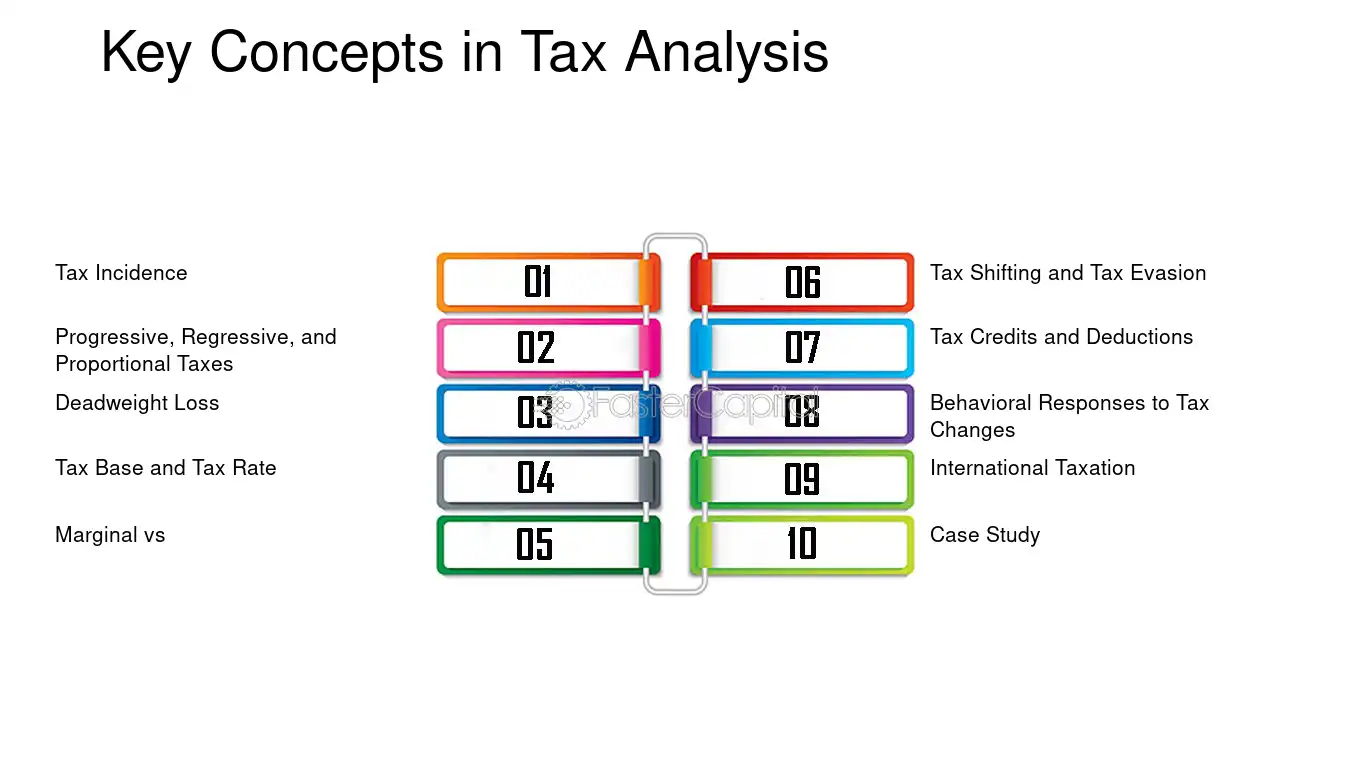 Key Concepts in Tax Analysis

Tax Incidence

01

Progressive, Regressive, and Proportional Taxes

02

Deadweight Loss

03

Tax Base and Tax Rate

04

Marginal vs

05

06

Tax Shifting and Tax Evasion

07

Tax Credits and Deductions

08

Behavioral Responses to Tax Changes

09

International Taxation

10

Case Study

FasterCapital